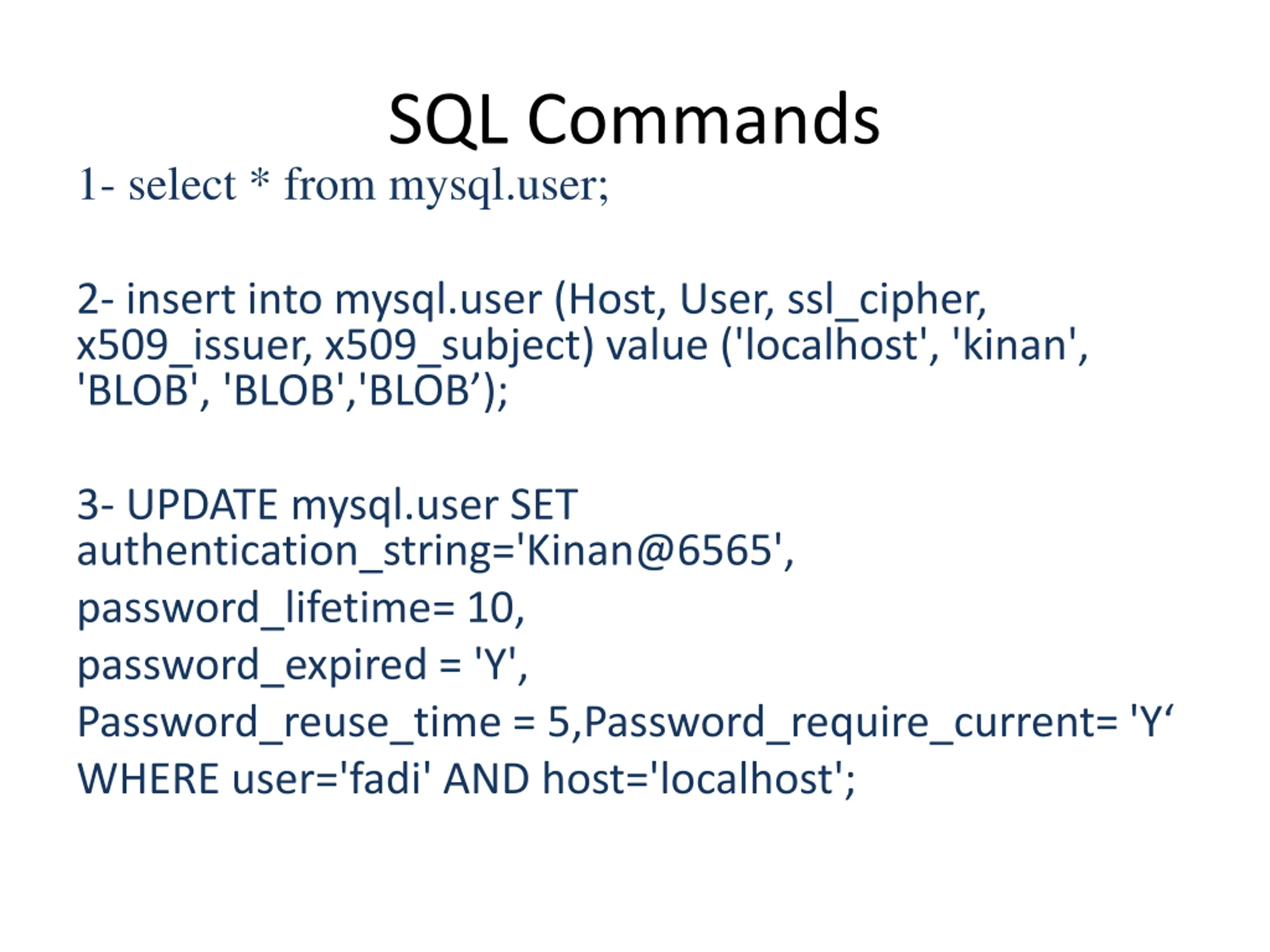 SQL Commands

1- select * from mysql.user;

2- insert into mysql.user (Host, User, ssl_cipher, x509_issuer, x509_subject) value ('localhost', 'kinan', 'BLOB', 'BLOB','BLOB’);

3- UPDATE mysql.user SET authentication_string='Kinan@6565',
password_lifetime= 10,
password_expired = 'Y',
Password_reuse_time = 5,Password_require_current= 'Y‘
WHERE user='fadi' AND host='localhost';